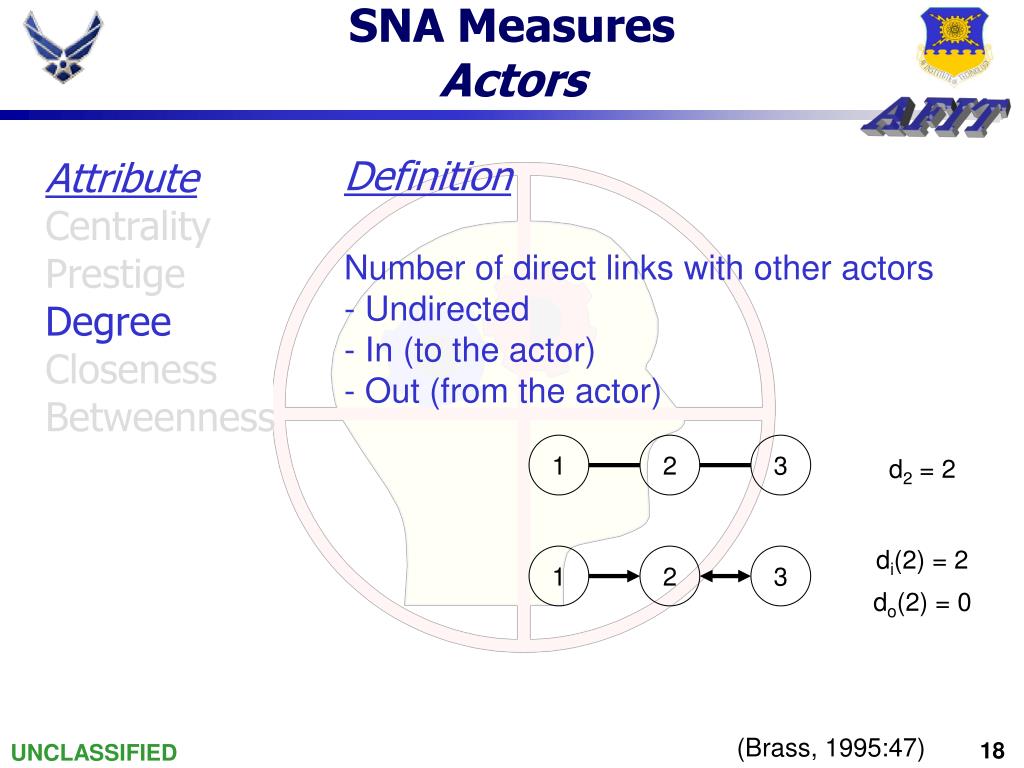 SNA Measures
Actors

AFIT

Attribute
Centrality
Prestige
Degree
Closeness
Betweenness

Definition

Number of direct links with other actors
- Undirected
- In (to the actor)
- Out (from the actor)

1
2
3

$d_2 = 2$

1
2
3

$d_i(2) = 2$
$d_o(2) = 0$

UNCLASSIFIED

(Brass, 1995:47)

18